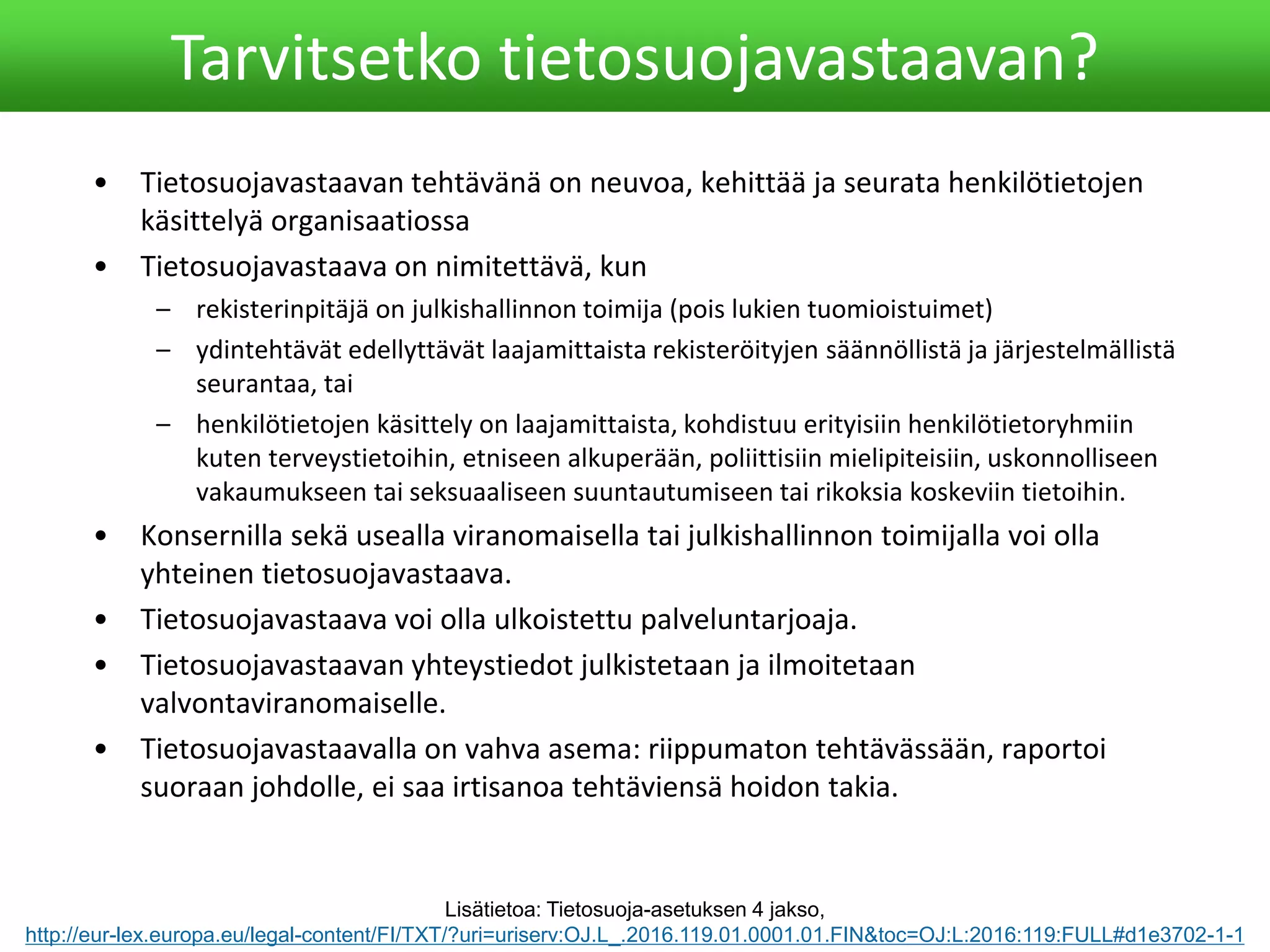 Tarvitsetko tietosuojavastaavan?

• Tietosuojavastaavan tehtävänä on neuvoa, kehittää ja seurata henkilötietojen käsittelyä organisaatiossa

• Tietosuojavastaava on nimitettävä, kun
– rekisterinpitäjä on julkishallinnon toimija (pois lukien tuomioistuimet)
– ydintehtävät edellyttävät laajamittaista rekisteröityjen säännöllistä ja järjestelmällistä seurantaa, tai
– henkilötietojen käsittely on laajamittaista, kohdistuu erityisiin henkilötietoryhmiin kuten terveystietoihin, etniseen alkuperään, poliittisiin mielipiteisiin, uskonnolliseen vakaumukseen tai seksuaaliseen suuntautumiseen tai rikoksia koskeviin tietoihin.

• Konsernilla sekä usealla viranomaisella tai julkishallinnon toimijalla voi olla yhteinen tietosuojavastaava.

• Tietosuojavastaava voi olla ulkoistettu palveluntarjoaja.

• Tietosuojavastaavan yhteystiedot julkistetaan ja ilmoitetaan valvontaviranomaiselle.

• Tietosuojavastaavalla on vahva asema: riippumaton tehtävässään, raportoi suoraan johdolle, ei saa irtisanoa tehtäviensä hoidon takia.

Lisätietoa: Tietosuoja-asetuksen 4 jakso,
http://eur-lex.europa.eu/legal-content/FI/TXT/?uri=uriserv:OJ.L_.2016.119.01.0001.01.FIN&toc=OJ:L:2016:119:FULL#d1e3702-1-1